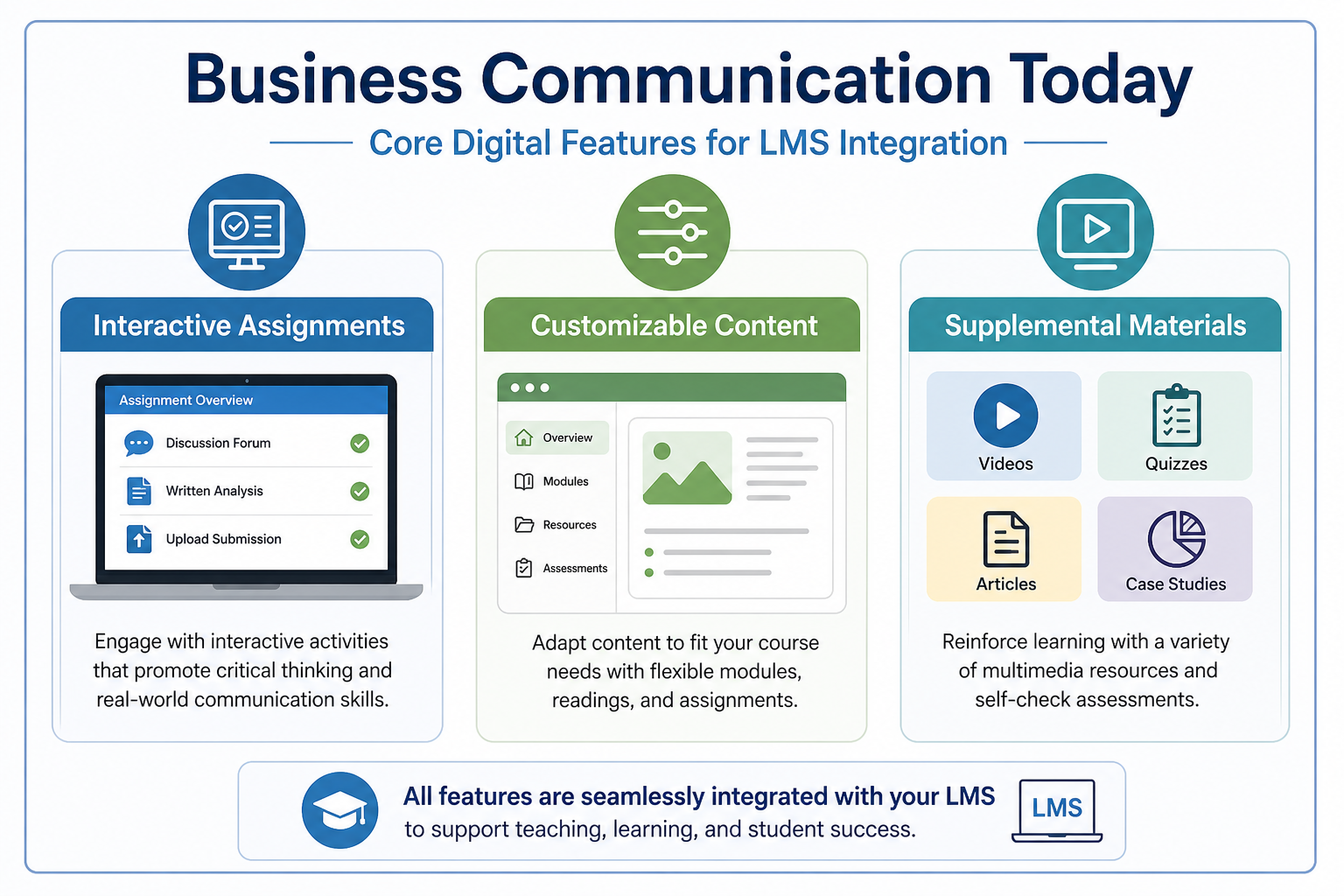 Business Communication Today

Core Digital Features for LMS Integration

Interactive Assignments

Assignment Overview

Discussion Forum

Written Analysis

Upload Submission

Engage with interactive activities that promote critical thinking and real-world communication skills.

Customizable Content

Overview

Modules

Resources

Assessments

Adapt content to fit your course needs with flexible modules, readings, and assignments.

Supplemental Materials

Videos

Quizzes

Articles

Case Studies

Reinforce learning with a variety of multimedia resources and self-check assessments.

All features are seamlessly integrated with your LMS to support teaching, learning, and student success.

LMS